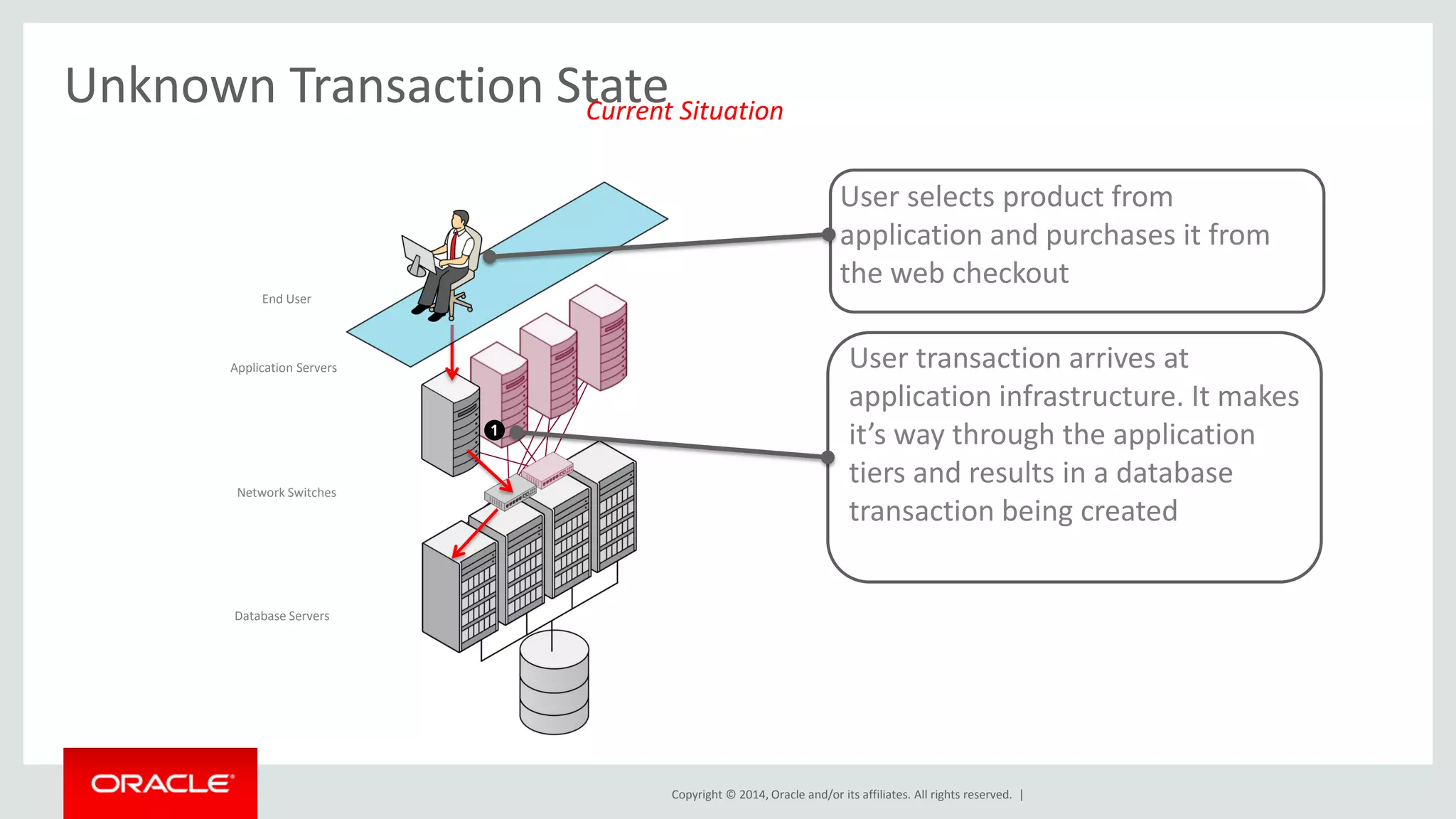 Unknown Transaction State
Current Situation

End User

Application Servers

Network Switches

Database Servers

1

User selects product from application and purchases it from the web checkout

User transaction arrives at application infrastructure. It makes it’s way through the application tiers and results in a database transaction being created

ORACLE

Copyright © 2014, Oracle and/or its affiliates. All rights reserved. |